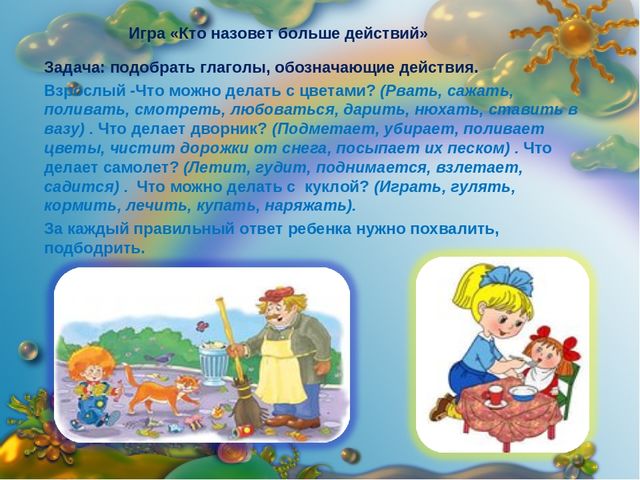 Игра «Кто назовет больше действий»

Задача: подобрать глаголы, обозначающие действия.

Взрослый -Что можно делать с цветами? (Рвать, сажать, поливать, смотреть, любоваться, дарить, нюхать, ставить в вазу) . Что делает дворник? (Подметает, убирает, поливает цветы, чистит дорожки от снега, посыпает их песком) . Что делает самолет? (Летит, гудит, поднимается, взлетает, садится) . Что можно делать с куклой? (Играть, гулять, кормить, лечить, купать, наряжать).

За каждый правильный ответ ребенка нужно похвалить, подбодрить.